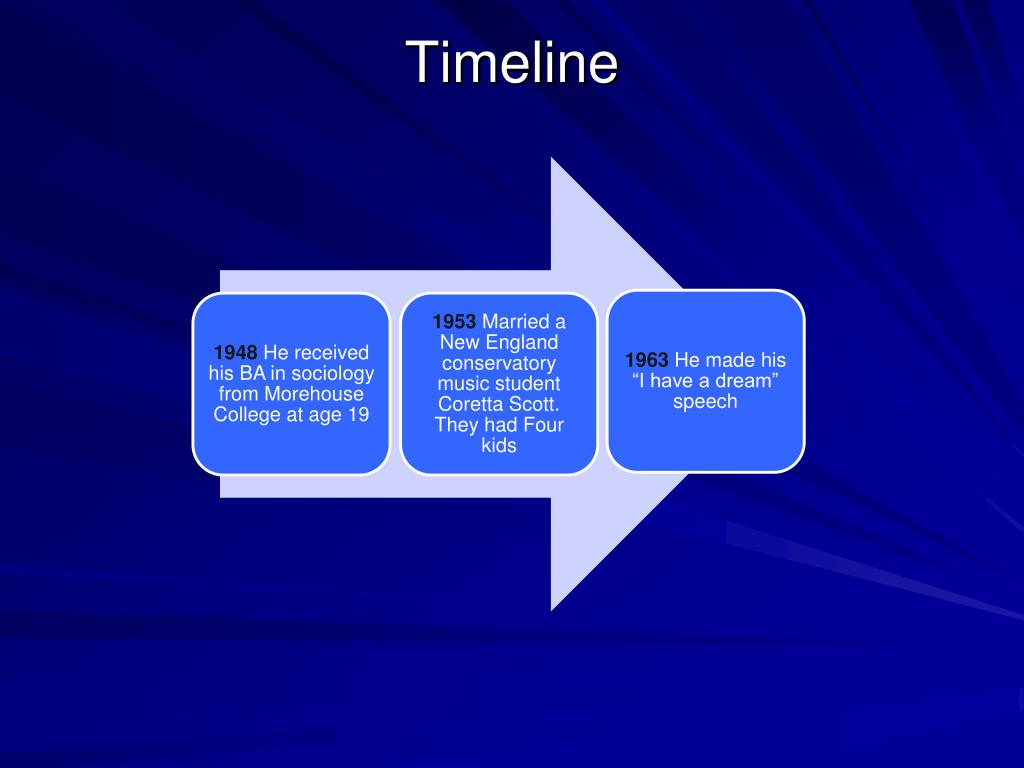 Timeline

1948 He received his BA in sociology from Morehouse College at age 19

1953 Married a New England conservatory music student Coretta Scott. They had Four kids

1963 He made his “I have a dream” speech